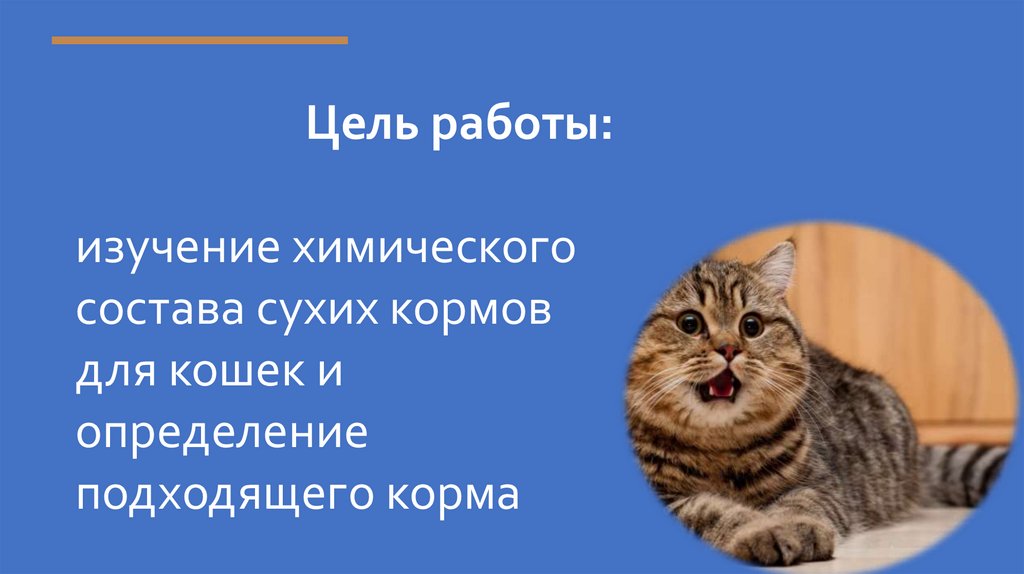 Цель работы:

изучение химического состава сухих кормов для кошек и определение подходящего корма